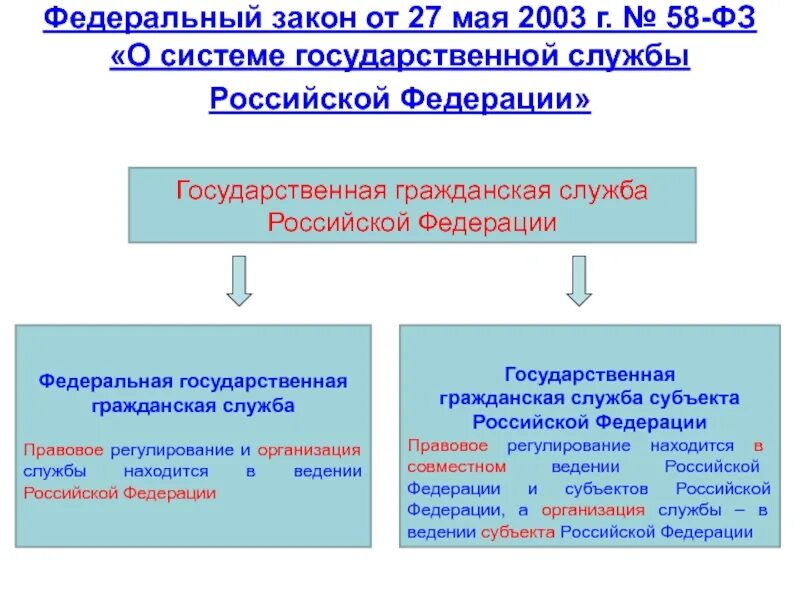 Федеральный закон от 27 мая 2003 г. № 58-ФЗ «О системе государственной службы Российской Федерации»

Государственная гражданская служба Российской Федерации

Федеральная государственная гражданская служба

Правовое регулирование и организация службы находится в ведении Российской Федерации

Государственная гражданская служба субъекта Российской Федерации

Правовое регулирование находится в совместном ведении Российской Федерации и субъектов Российской Федерации, а организация службы – в ведении субъекта Российской Федерации